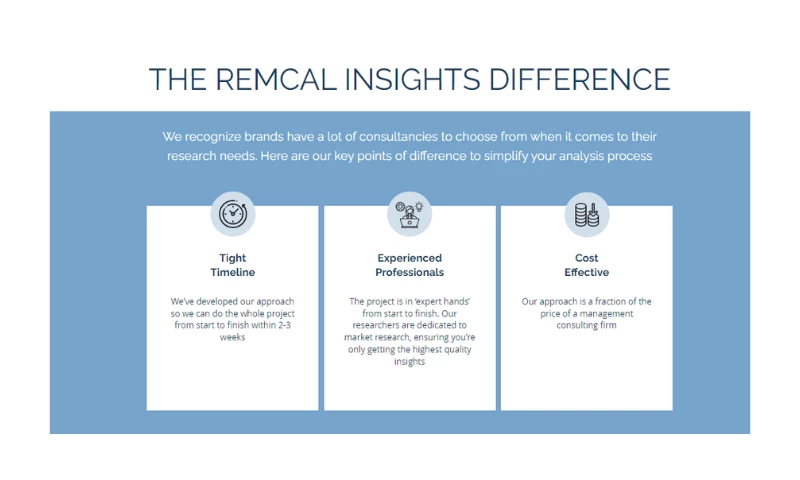 THE REMCAL INSIGHTS DIFFERENCE

We recognize brands have a lot of consultancies to choose from when it comes to their research needs. Here are our key points of difference to simplify your analysis process

Tight Timeline

We've developed our approach so we can do the whole project from start to finish within 2-3 weeks

Experienced Professionals

The project is in 'expert hands' from start to finish. Our researchers are dedicated to market research, ensuring you're only getting the highest quality insights

Cost Effective

Our approach is a fraction of the price of a management consulting firm